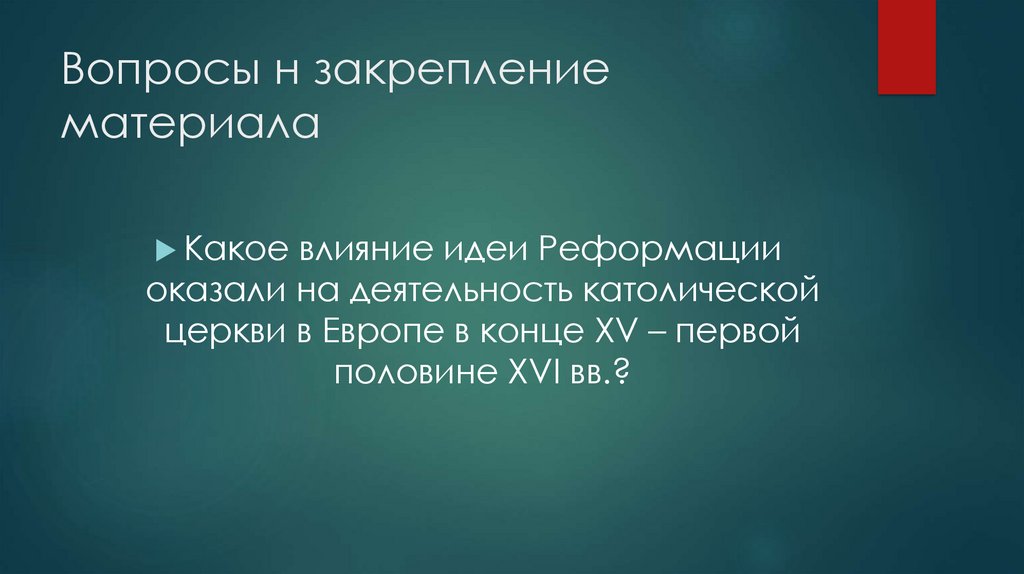 Вопросы н закрепление материала

Какое влияние идеи Реформации оказали на деятельность католической церкви в Европе в конце XV – первой половине XVI вв.?